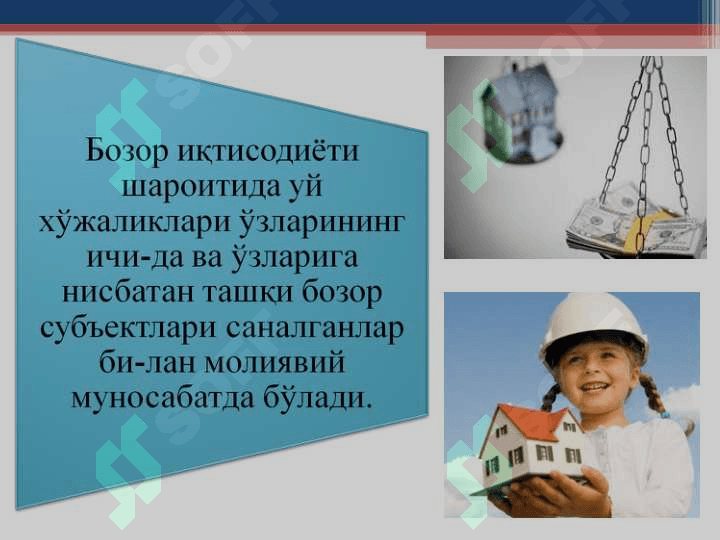 Бозор иқтисодиёти шароитида уй хўжаликлари ўзларининг ичи-да ва ўзларига нисбатан ташқи бозор субъектлари саналганлар би-лан молиявий муносабатда бўлади.